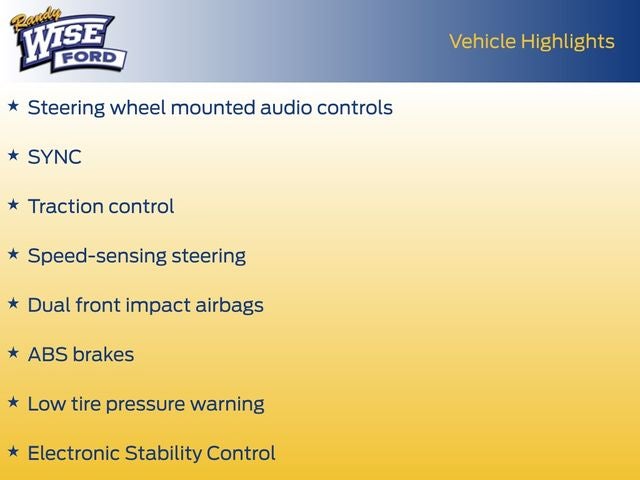 Randy
WISE
FORD

Vehicle Highlights

★ Steering wheel mounted audio controls

★ SYNC

★ Traction control

★ Speed-sensing steering

★ Dual front impact airbags

★ ABS brakes

★ Low tire pressure warning

★ Electronic Stability Control